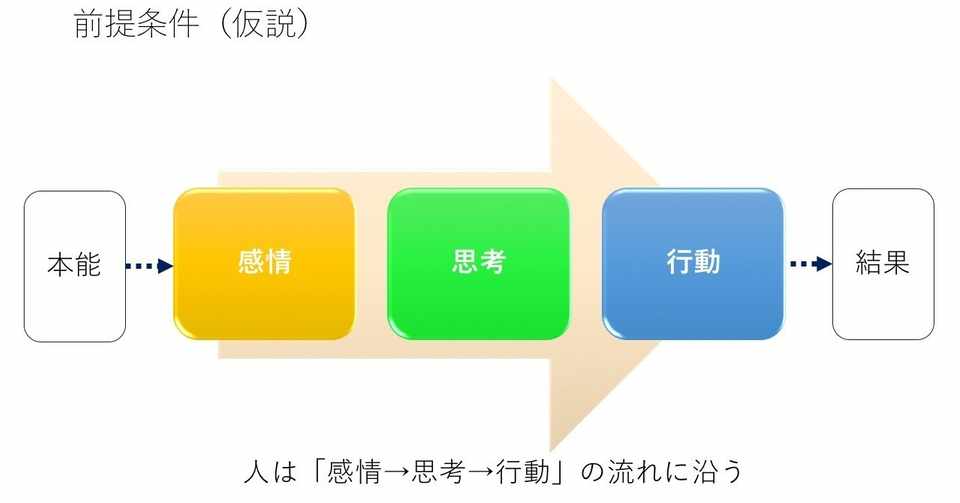 前提条件（仮説）

本能

感情

思考

行動

結果

人は「感情→思考→行動」の流れに沿う